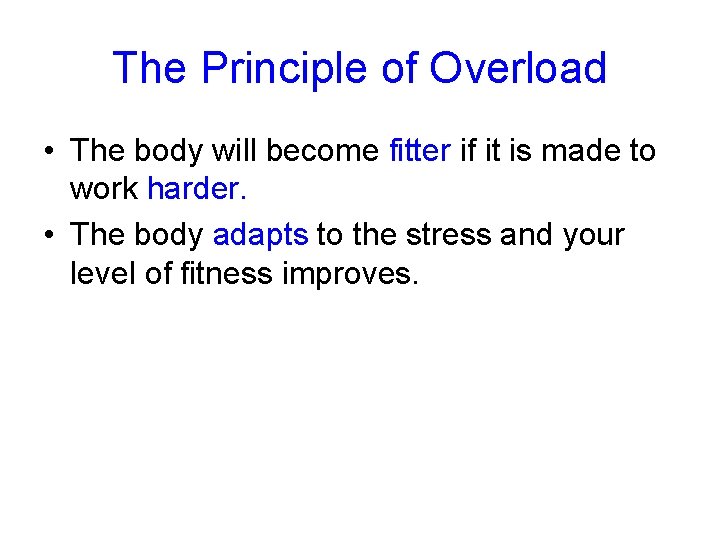 The Principle of Overload

• The body will become fitter if it is made to work harder.
• The body adapts to the stress and your level of fitness improves.